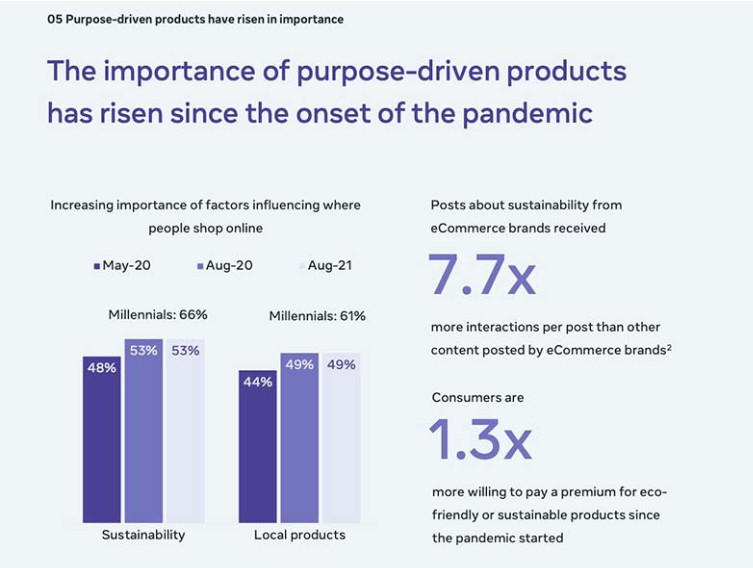 05 Purpose-driven products have risen in importance

The importance of purpose-driven products has risen since the onset of the pandemic

Increasing importance of factors influencing where people shop online

May-20 Aug-20 Aug-21

Millennials: 66%

48% 53% 53%

Sustainability

Millennials: 61%

44% 49% 49%

Local products

Posts about sustainability from eCommerce brands received

7.7x

more interactions per post than other content posted by eCommerce brands$^2$

Consumers are

1.3x

more willing to pay a premium for eco-friendly or sustainable products since the pandemic started